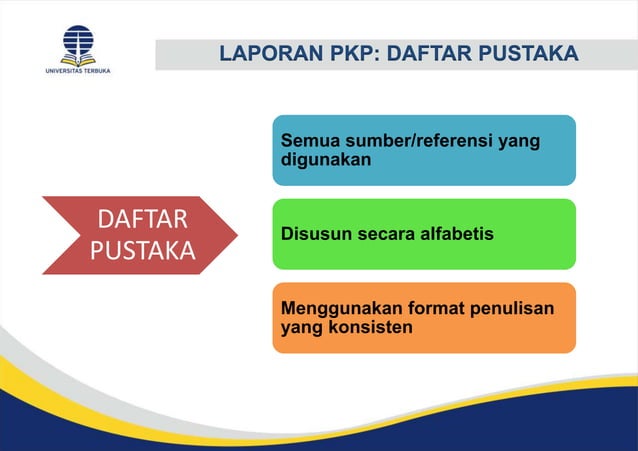 UNIVERSITAS TERBUKA

LAPORAN PKP: DAFTAR PUSTAKA

DAFTAR PUSTAKA

Semua sumber/referensi yang digunakan

Disusun secara alfabetis

Menggunakan format penulisan yang konsisten